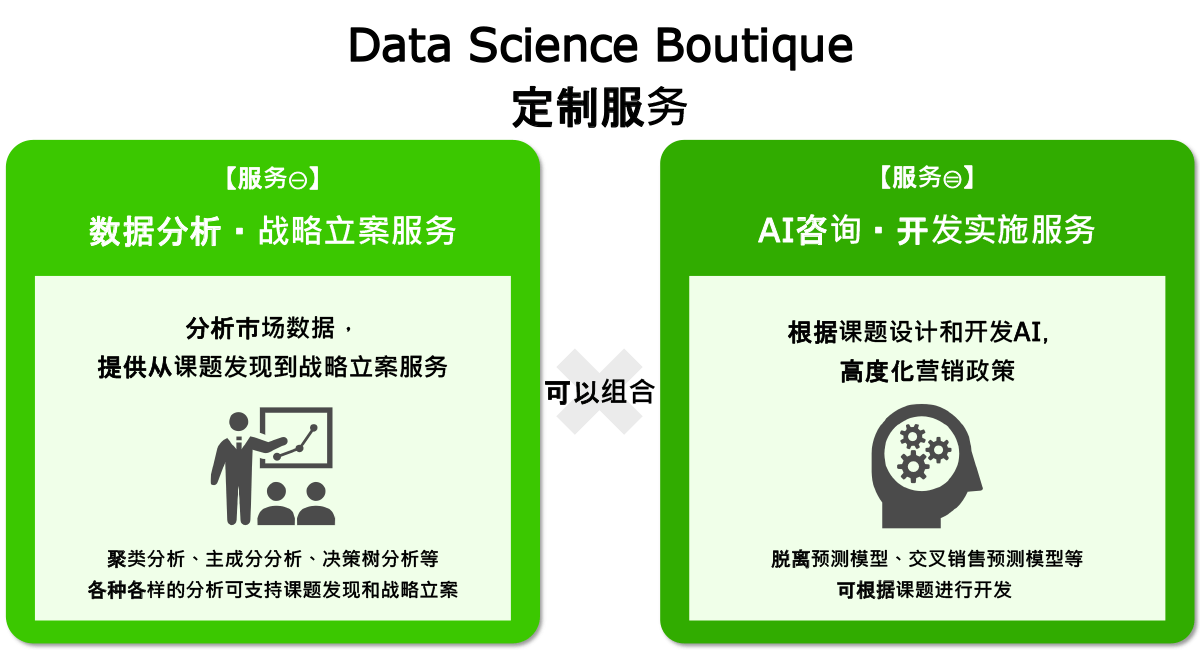 Data Science Boutique
定制服务

【服务㊀】
数据分析・战略立案服务

分析市场数据，
提供从课题发现到战略立案服务

聚类分析、主成分分析、决策树分析等
各种各样的分析可支持课题发现和战略立案

可以组合

【服务㊁】
AI咨询・开发实施服务

根据课题设计和开发AI，
高度化营销政策

脱离预测模型、交叉销售预测模型等
可根据课题进行开发